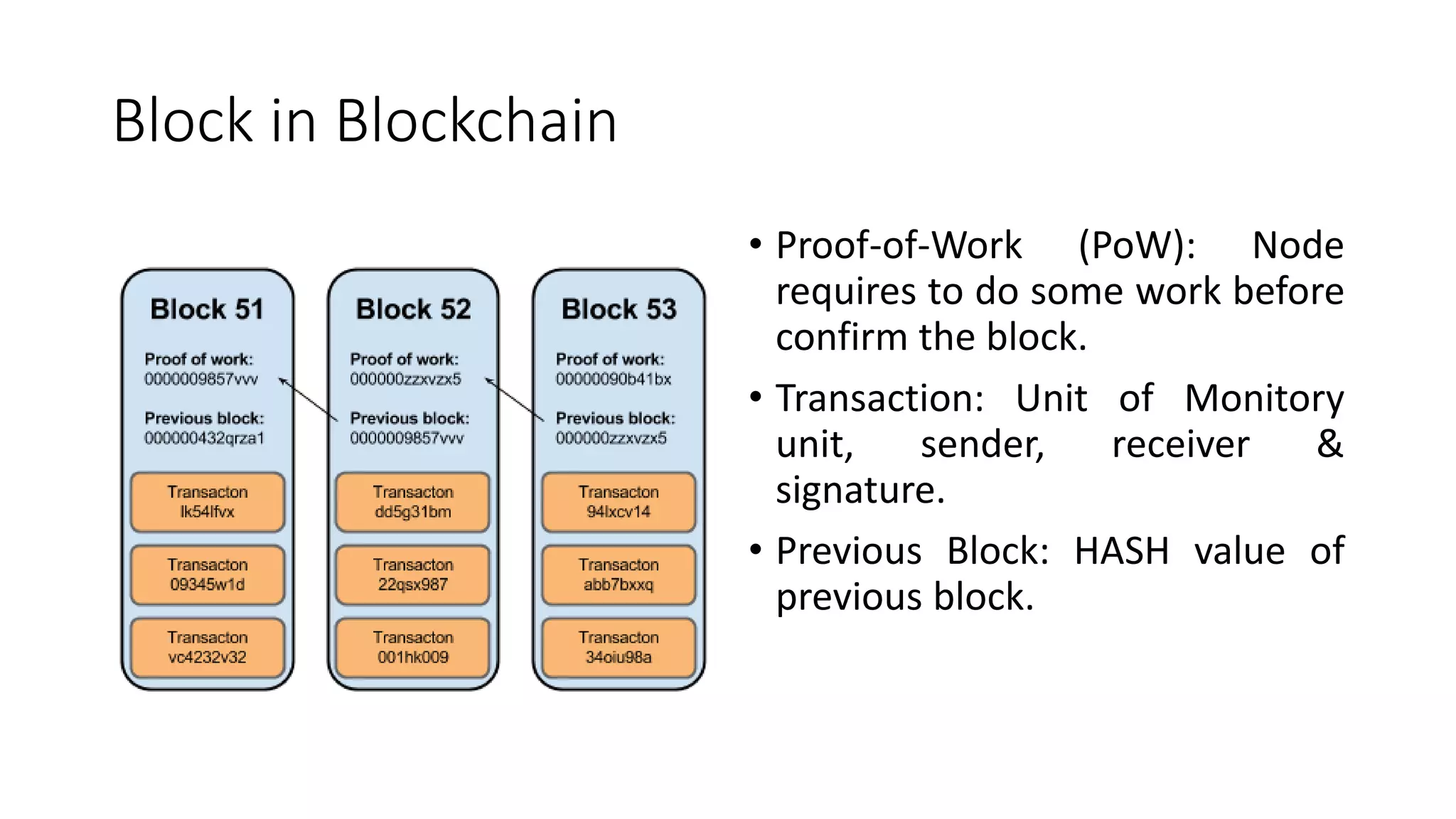 Block in Blockchain

Block 51

Proof of work:
0000009857vvv

Previous block:
000000432qrza1

Transacton
lk54lfvx

Transacton
09345w1d

Transacton
vc4232v32

Block 52

Proof of work:
000000zzxvzx5

Previous block:
0000009857vvv

Transacton
dd5g31bm

Transacton
22qsx987

Transacton
001hk009

Block 53

Proof of work:
00000090b41bx

Previous block:
000000zzxvzx5

Transacton
94lxcv14

Transacton
abb7bxxq

Transacton
34oiu98a

• Proof-of-Work (PoW): Node requires to do some work before confirm the block.

• Transaction: Unit of Monitory unit, sender, receiver & signature.

• Previous Block: HASH value of previous block.